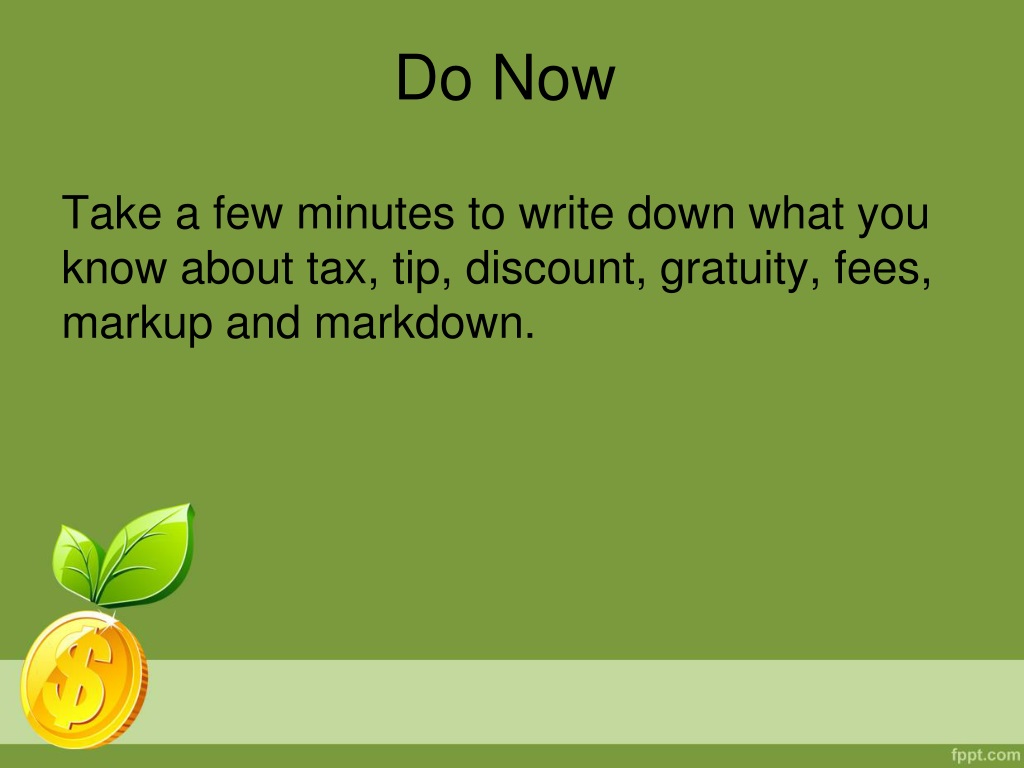 Do Now

Take a few minutes to write down what you know about tax, tip, discount, gratuity, fees, markup and markdown.

$

fppt.com